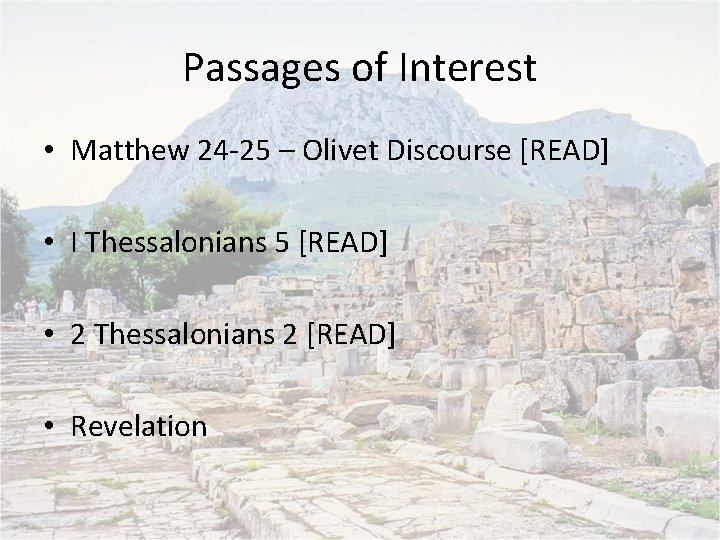 Passages of Interest

• Matthew 24-25 – Olivet Discourse [READ]

• I Thessalonians 5 [READ]

• 2 Thessalonians 2 [READ]

• Revelation